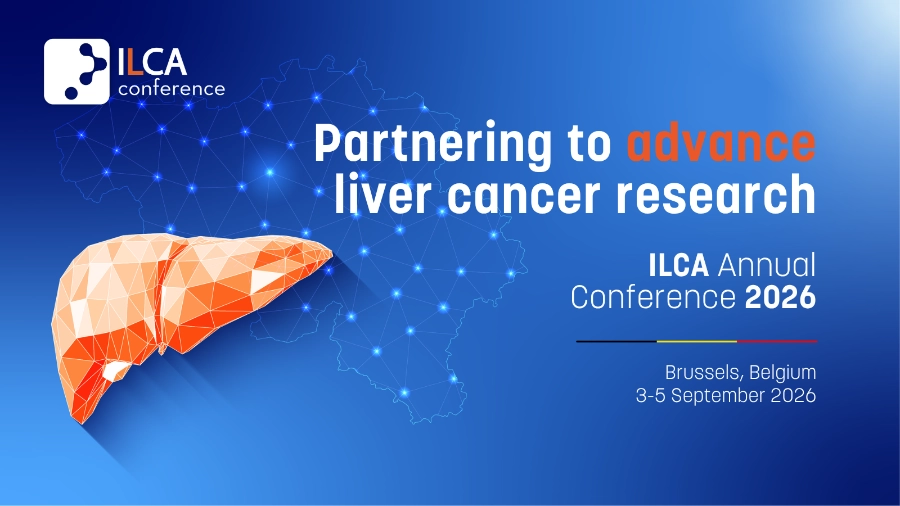 ILCA conference

Partnering to advance liver cancer research

ILCA Annual Conference 2026

Brussels, Belgium
3-5 September 2026